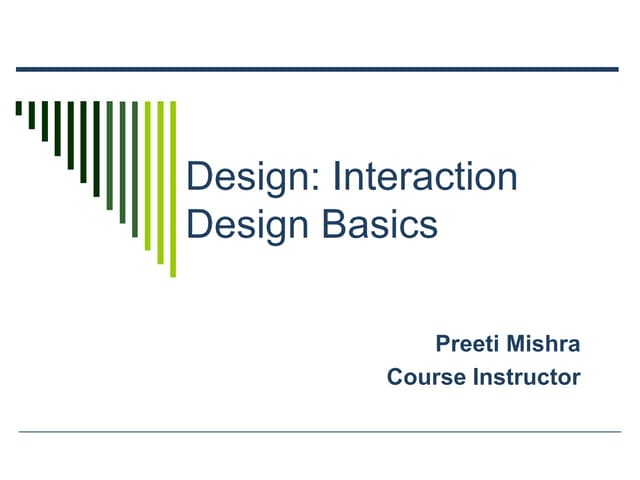 Design: Interaction Design Basics

Preeti Mishra
Course Instructor